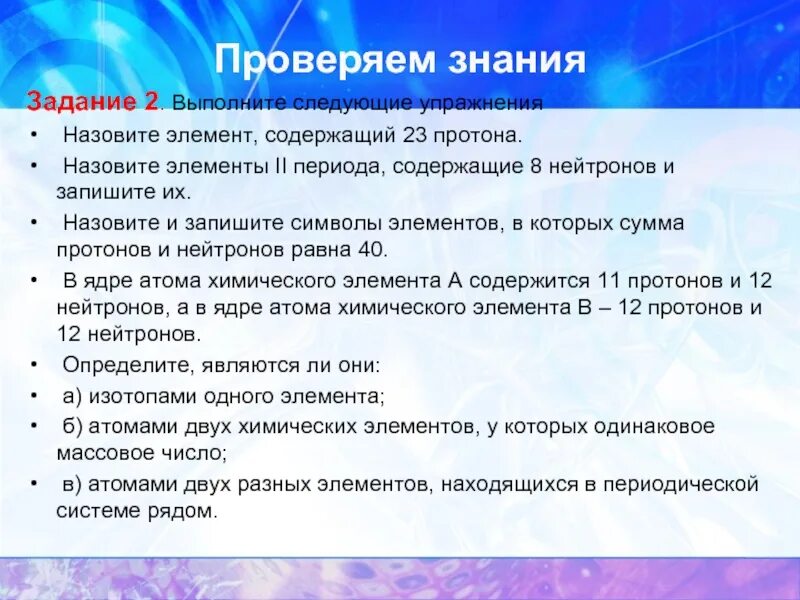 Проверяем знания

Задание 2. Выполните следующие упражнения

• Назовите элемент, содержащий 23 протона.

• Назовите элементы II периода, содержащие 8 нейтронов и запишите их.

• Назовите и запишите символы элементов, в которых сумма протонов и нейтронов равна 40.

• В ядре атома химического элемента А содержится 11 протонов и 12 нейтронов, а в ядре атома химического элемента В – 12 протонов и 12 нейтронов.

• Определите, являются ли они:

• а) изотопами одного элемента;

• б) атомами двух химических элементов, у которых одинаковое массовое число;

• в) атомами двух разных элементов, находящихся в периодической системе рядом.